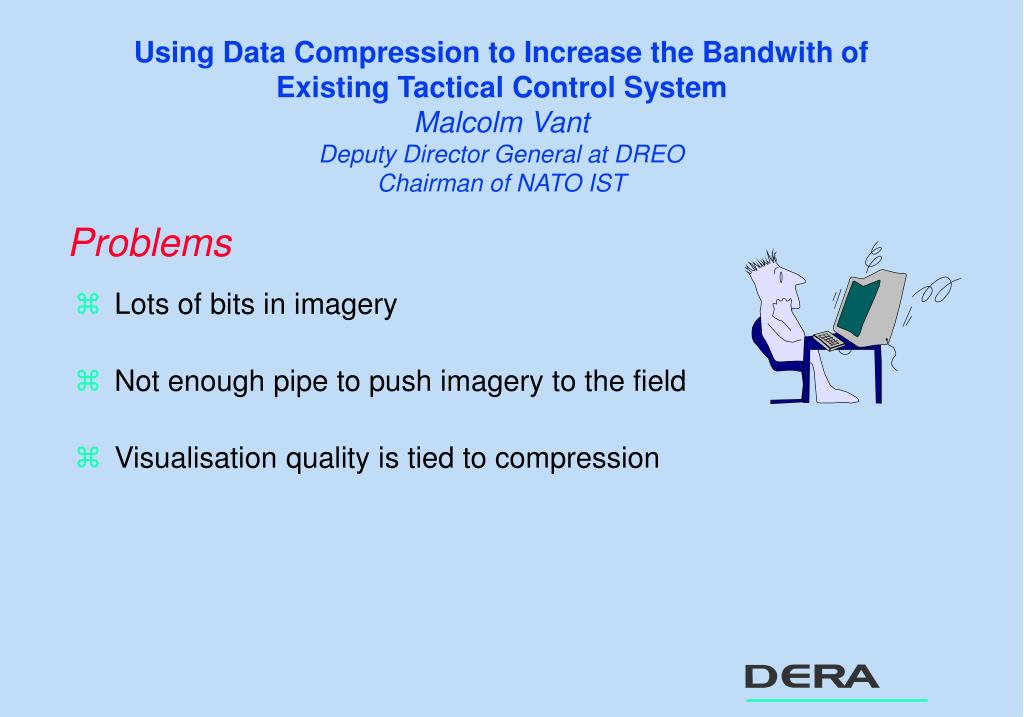 Using Data Compression to Increase the Bandwith of Existing Tactical Control System
Malcolm Vant
Deputy Director General at DREO
Chairman of NATO IST

Problems

⌘ Lots of bits in imagery

⌘ Not enough pipe to push imagery to the field

⌘ Visualisation quality is tied to compression

DERA